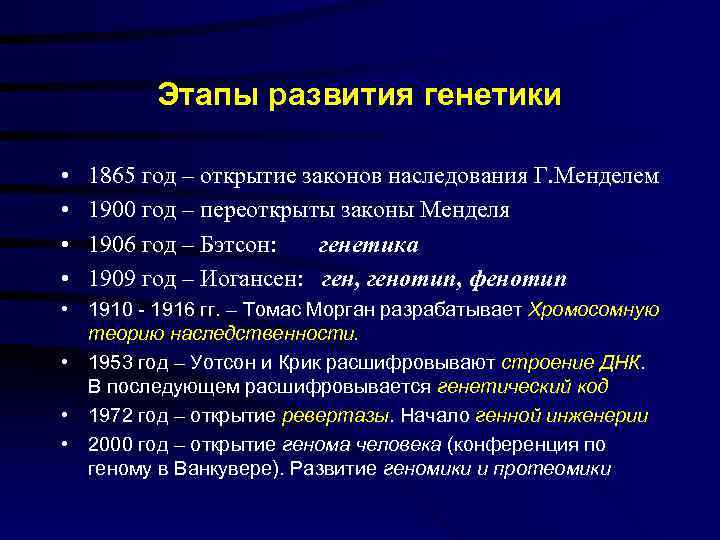 Этапы развития генетики

• 1865 год – открытие законов наследования Г.Менделем
• 1900 год – переоткрыты законы Менделя
• 1906 год – Бэтсон: генетика
• 1909 год – Иогансен: ген, генотип, фенотип
• 1910 - 1916 гг. – Томас Морган разрабатывает Хромосомную теорию наследственности.
• 1953 год – Уотсон и Крик расшифровывают строение ДНК. В последующем расшифровывается генетический код
• 1972 год – открытие ревертазы. Начало генной инженерии
• 2000 год – открытие генома человека (конференция по геному в Ванкувере). Развитие геномики и протеомики